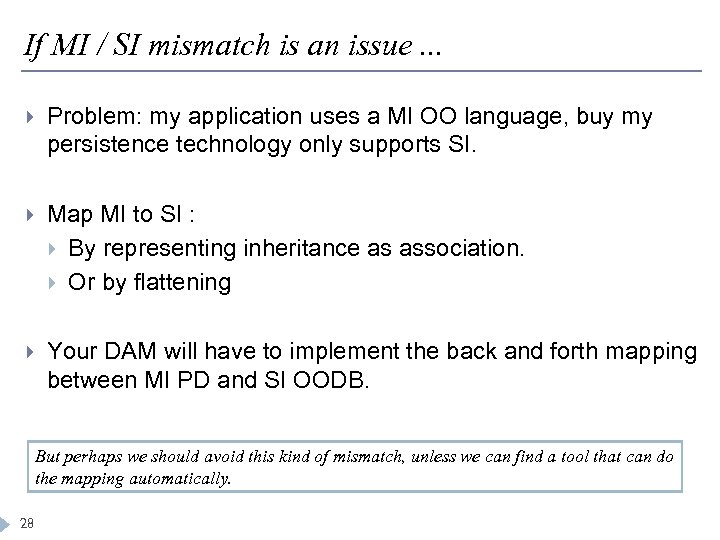 If MI / SI mismatch is an issue ...

Problem: my application uses a MI OO language, buy my persistence technology only supports SI.

Map MI to SI :

By representing inheritance as association.

Or by flattening

Your DAM will have to implement the back and forth mapping between MI PD and SI OODB.

But perhaps we should avoid this kind of mismatch, unless we can find a tool that can do the mapping automatically.

28